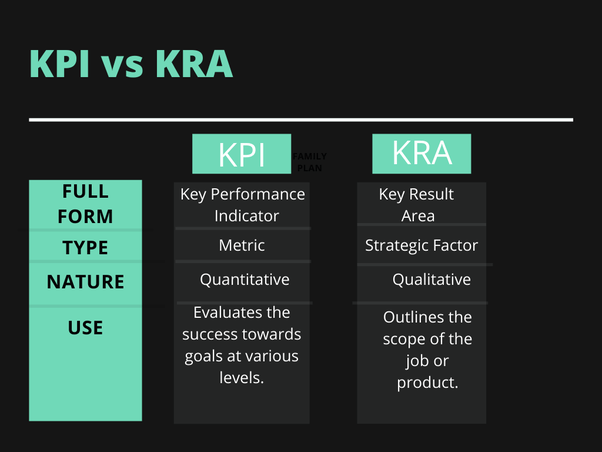 KPI vs KRA

| | KPI | KRA |
|---|---|---|
| FULL FORM | Key Performance Indicator | Key Result Area |
| TYPE | Metric | Strategic Factor |
| NATURE | Quantitative | Qualitative |
| USE | Evaluates the success towards goals at various levels. | Outlines the scope of the job or product. |

FAMILY PLAN